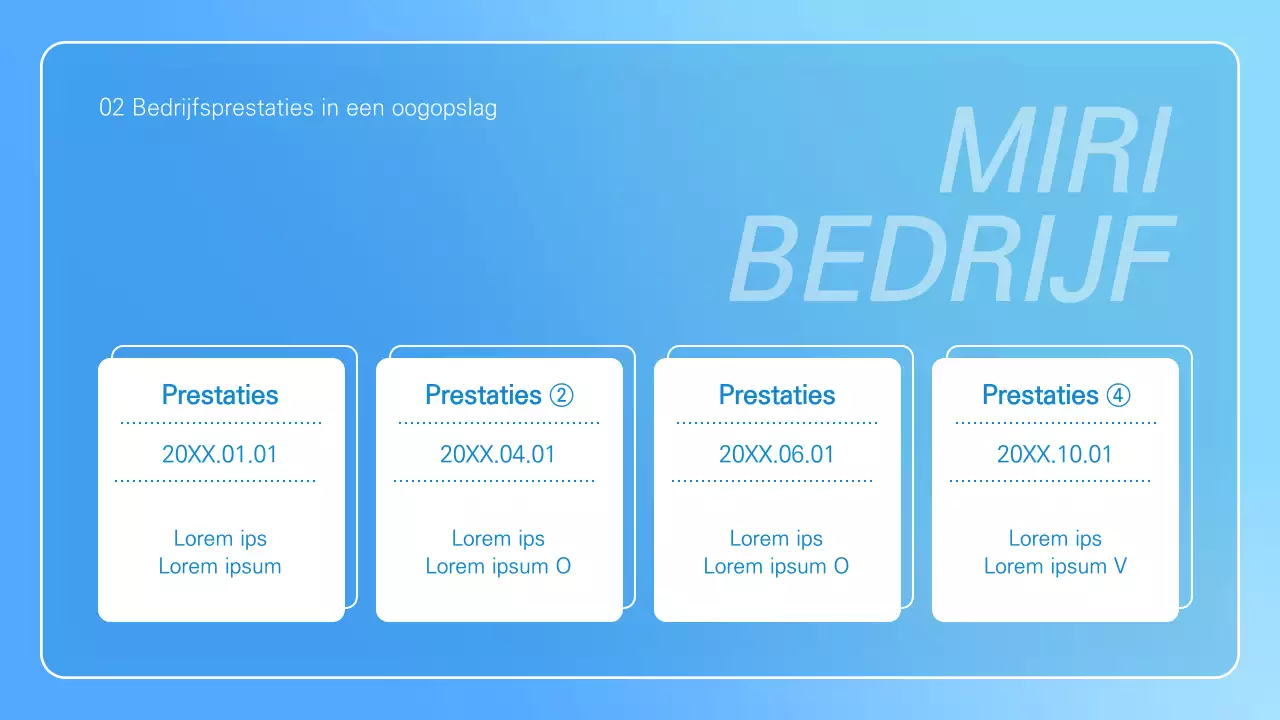 02 Bedrijfsprestaties in een oogopslag

MIRI BEDRIJF

Prestaties

20XX.01.01

Lorem ips
Lorem ipsum

Prestaties ②

20XX.04.01

Lorem ips
Lorem ipsum O

Prestaties

20XX.06.01

Lorem ips
Lorem ipsum O

Prestaties ④

20XX.10.01

Lorem ips
Lorem ipsum V